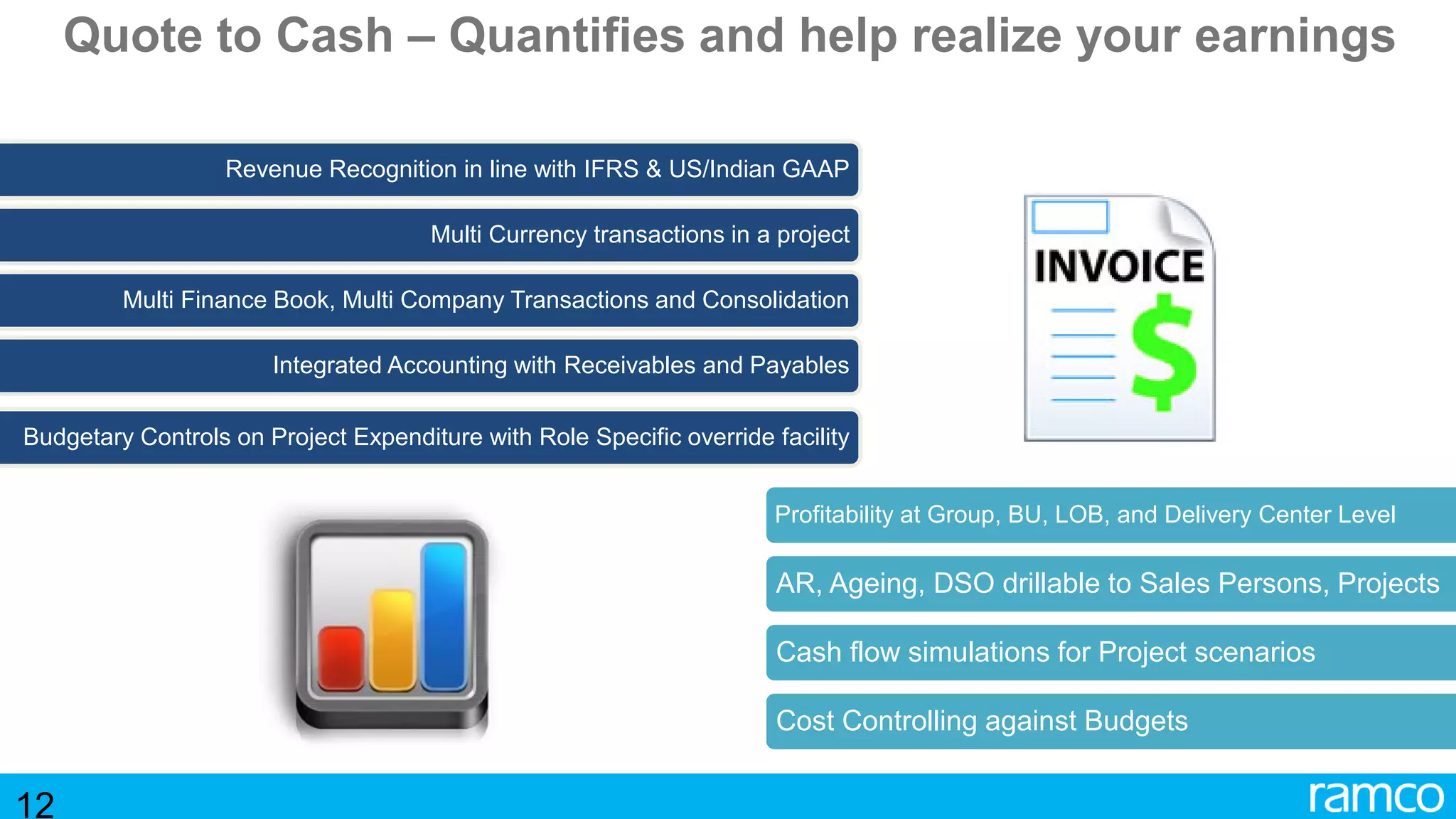 Quote to Cash – Quantifies and help realize your earnings

Revenue Recognition in line with IFRS & US/Indian GAAP

Multi Currency transactions in a project

Multi Finance Book, Multi Company Transactions and Consolidation

Integrated Accounting with Receivables and Payables

Budgetary Controls on Project Expenditure with Role Specific override facility

INVOICE

$

Profitability at Group, BU, LOB, and Delivery Center Level

AR, Ageing, DSO drillable to Sales Persons, Projects

Cash flow simulations for Project scenarios

Cost Controlling against Budgets

12

ramco